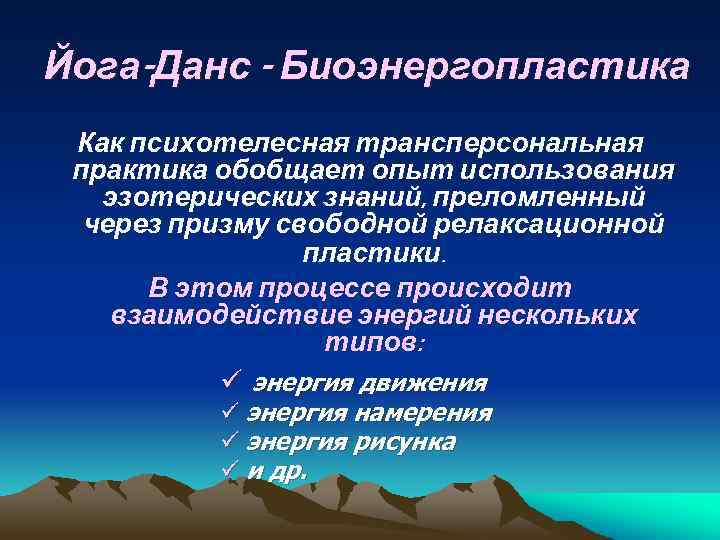 Йога-Данс - Биоэнергопластика

Как психотелесная трансперсональная практика обобщает опыт использования эзотерических знаний, преломленный через призму свободной релаксационной пластики.

В этом процессе происходит взаимодействие энергий нескольких типов:

✓ энергия движения
✓ энергия намерения
✓ энергия рисунка
✓ и др.